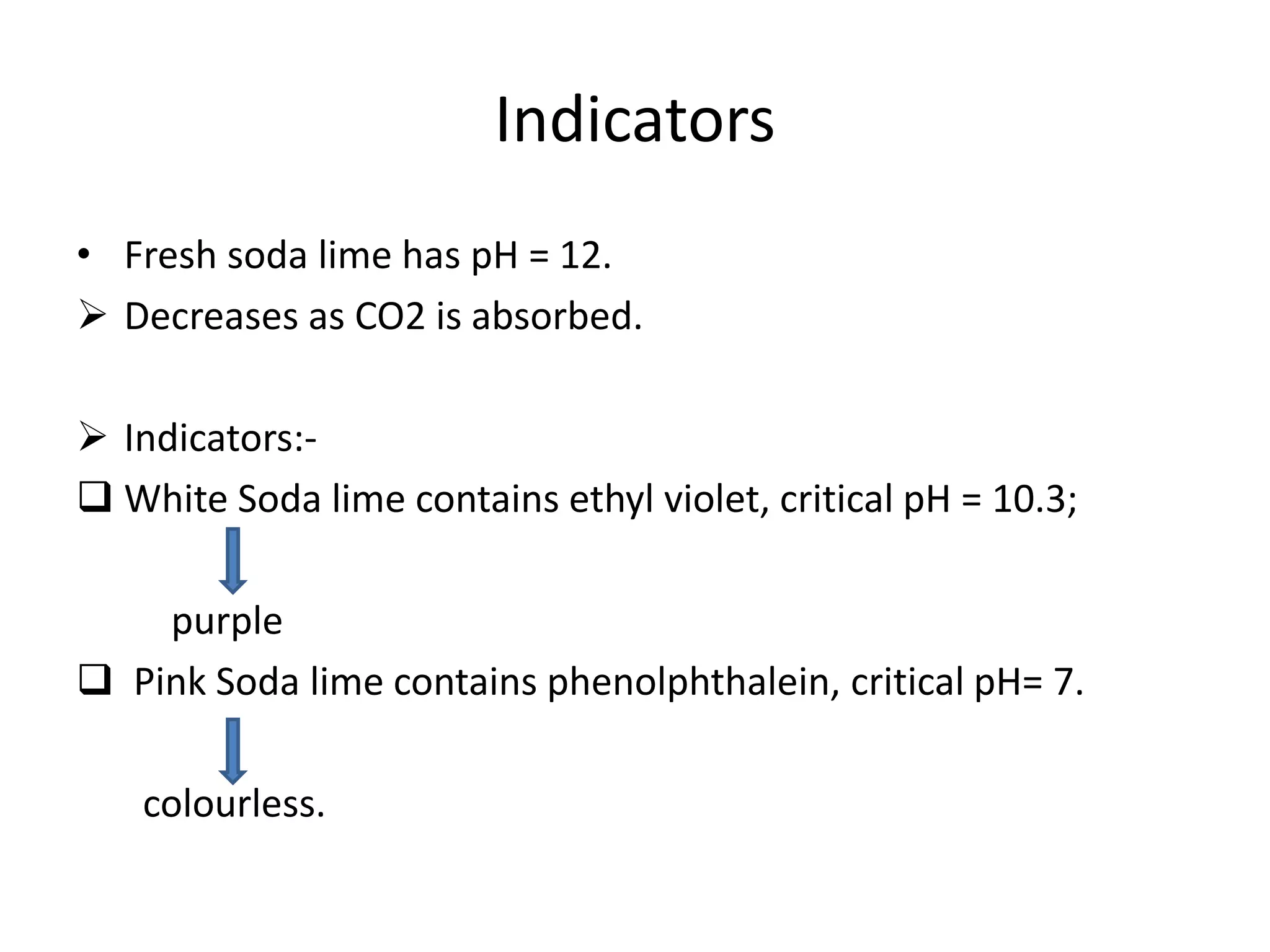 Indicators

• Fresh soda lime has pH = 12.

➢ Decreases as CO2 is absorbed.

➢ Indicators:-

❑ White Soda lime contains ethyl violet, critical pH = 10.3;

purple

❑ Pink Soda lime contains phenolphthalein, critical pH= 7.

colourless.